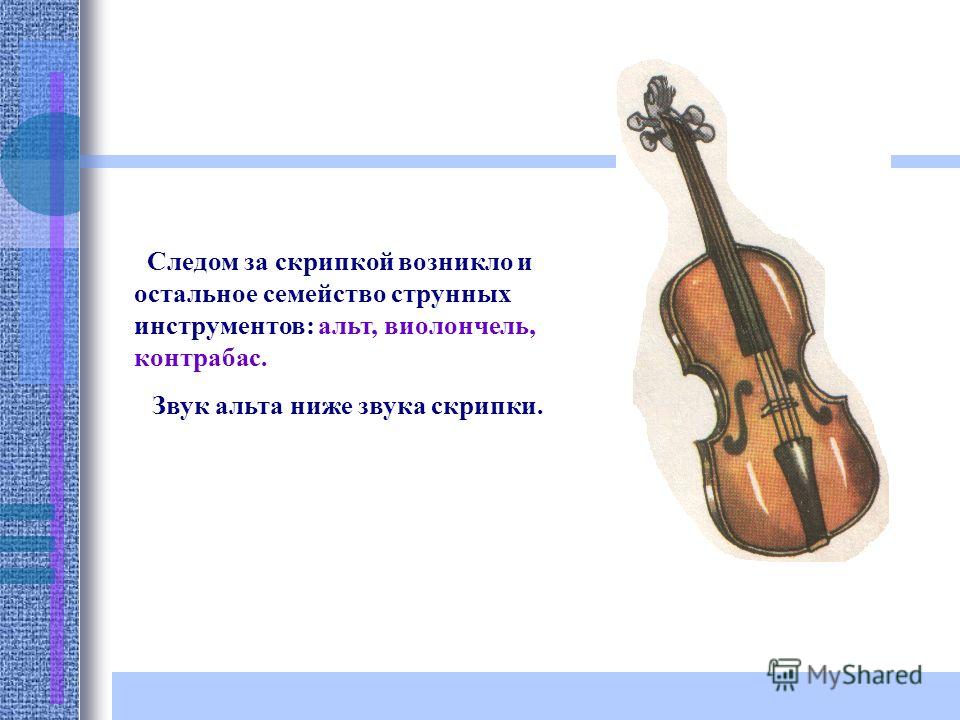 Следом за скрипкой возникло и остальное семейство струнных инструментов: альт, виолончель, контрабас.

Звук альта ниже звука скрипки.

MyShared